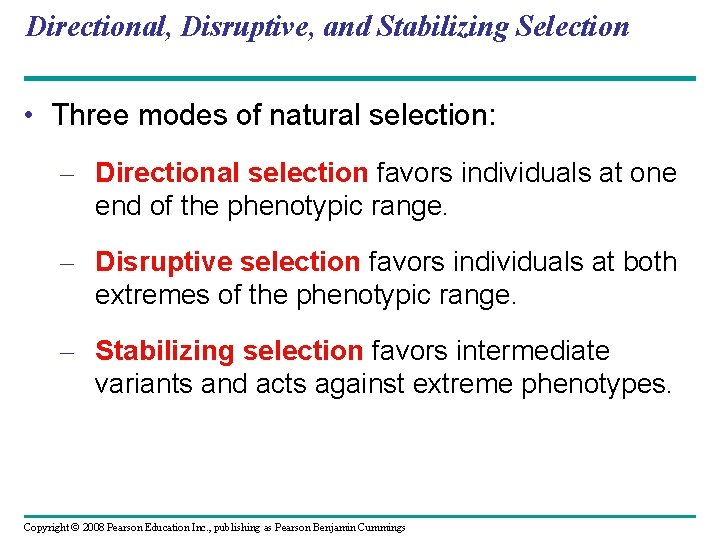 Directional, Disruptive, and Stabilizing Selection

• Three modes of natural selection:

– Directional selection favors individuals at one end of the phenotypic range.

– Disruptive selection favors individuals at both extremes of the phenotypic range.

– Stabilizing selection favors intermediate variants and acts against extreme phenotypes.

Copyright © 2008 Pearson Education Inc., publishing as Pearson Benjamin Cummings